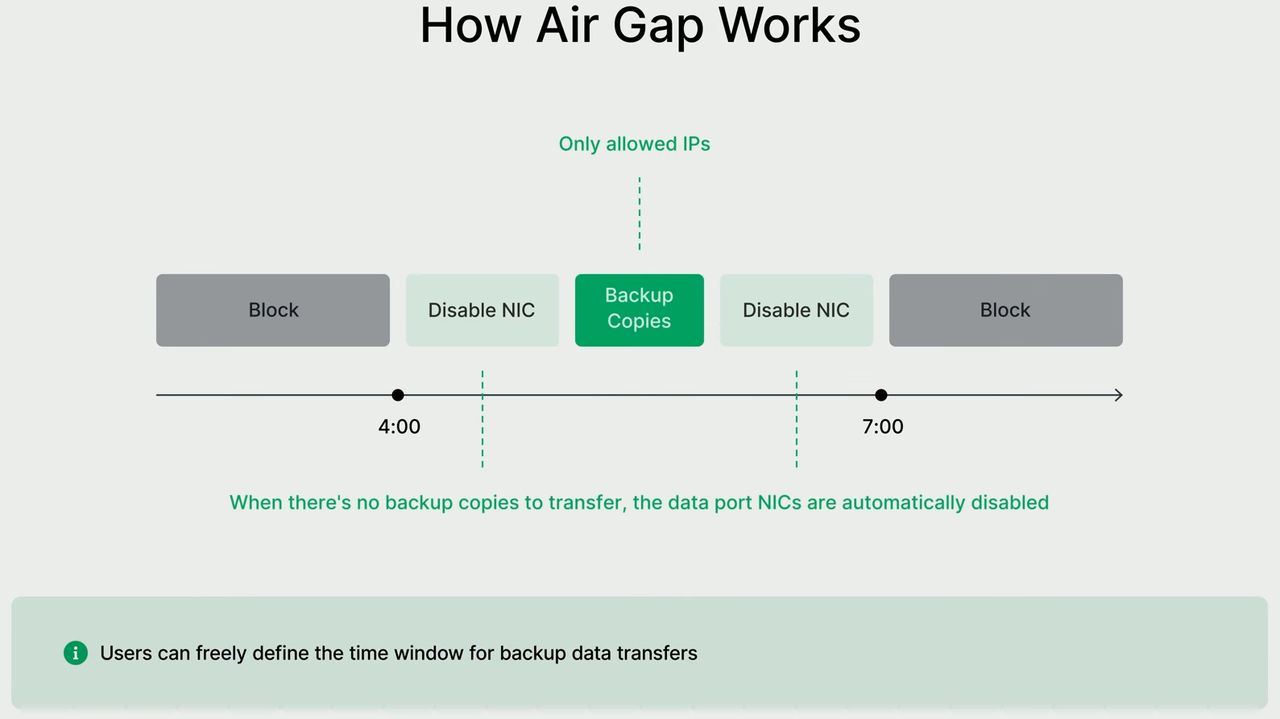 How Air Gap Works

Only allowed IPs

Block

Disable NIC

Backup Copies

Disable NIC

Block

4:00

7:00

When there's no backup copies to transfer, the data port NICs are automatically disabled

Users can freely define the time window for backup data transfers